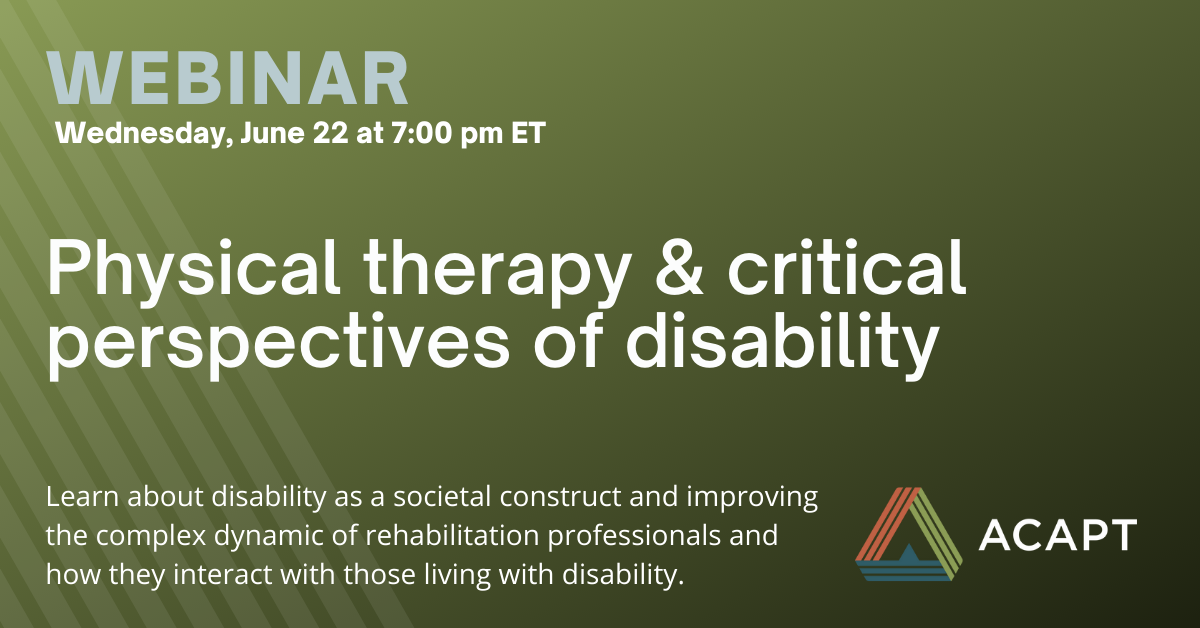 WEBINAR
Wednesday, June 22 at 7:00 pm ET

Physical therapy & critical perspectives of disability

Learn about disability as a societal construct and improving the complex dynamic of rehabilitation professionals and how they interact with those living with disability.

ACAPT